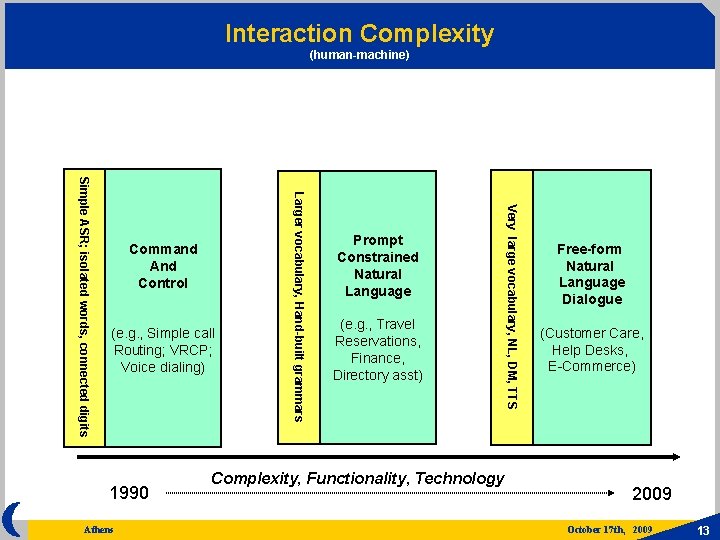 Interaction Complexity
(human-machine)

Simple ASR; isolated words, connected digits

Command And Control

(e.g., Simple call Routing; VRCP; Voice dialing)

Larger vocabulary, Hand-built grammars

Prompt Constrained Natural Language

(e.g., Travel Reservations, Finance, Directory asst)

Very large vocabulary, NL, DM, TTS

Free-form Natural Language Dialogue

(Customer Care, Help Desks, E-Commerce)

Complexity, Functionality, Technology

1990

2009

Athens

October 17th, 2009

13